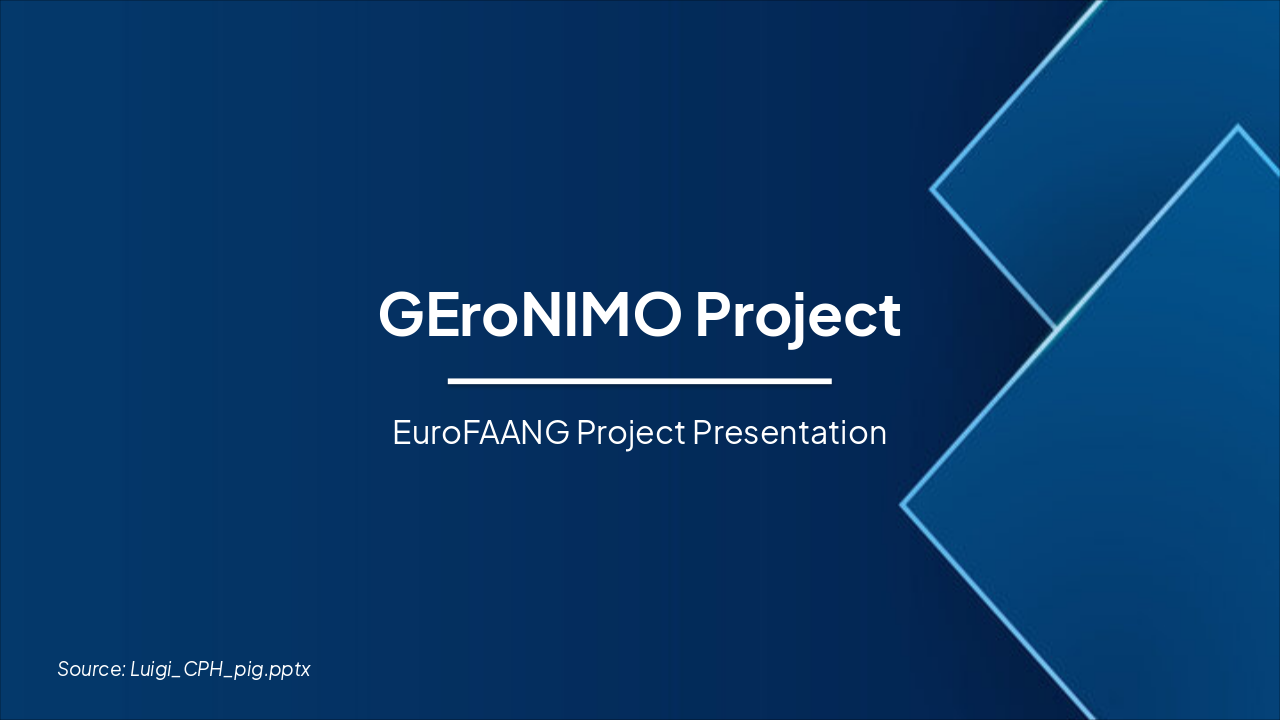 GEroNIMO Project

EuroFAANG Project Presentation

Source: Luigi_CPH_pig.pptx